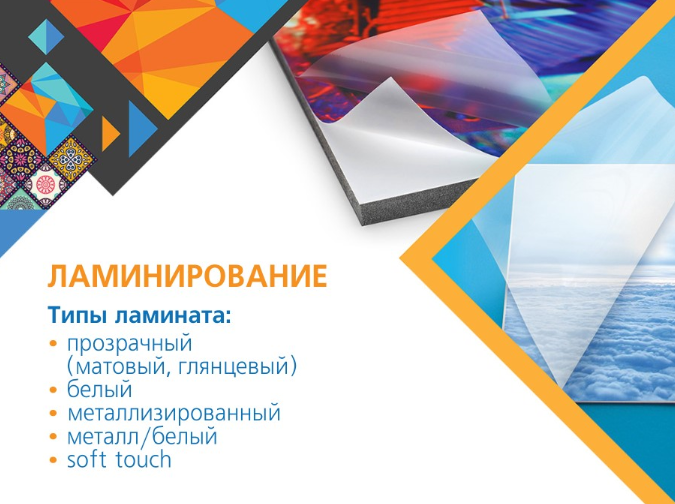 ЛАМИНИРОВАНИЕ

Типы ламината:

• прозрачный (матовый, глянцевый)
• белый
• металлизированный
• металл/белый
• soft touch